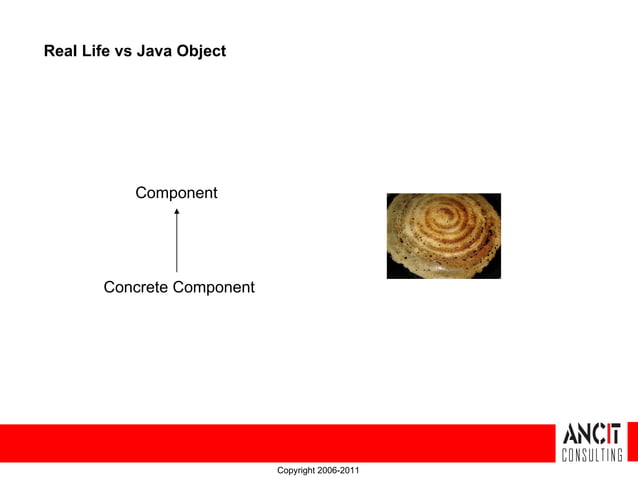 Real Life vs Java Object

Component

Concrete Component

ANCIT
CONSULTING

Copyright 2006-2011